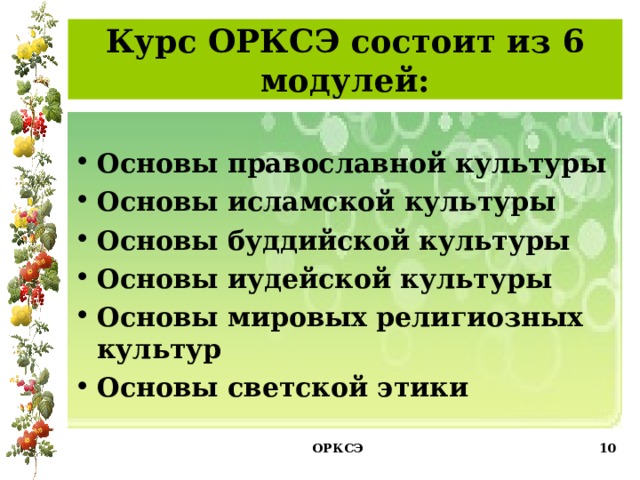 Курс ОРКСЭ состоит из 6 модулей:

• Основы православной культуры
• Основы исламской культуры
• Основы буддийской культуры
• Основы иудейской культуры
• Основы мировых религиозных культур
• Основы светской этики

ОРКСЭ

10